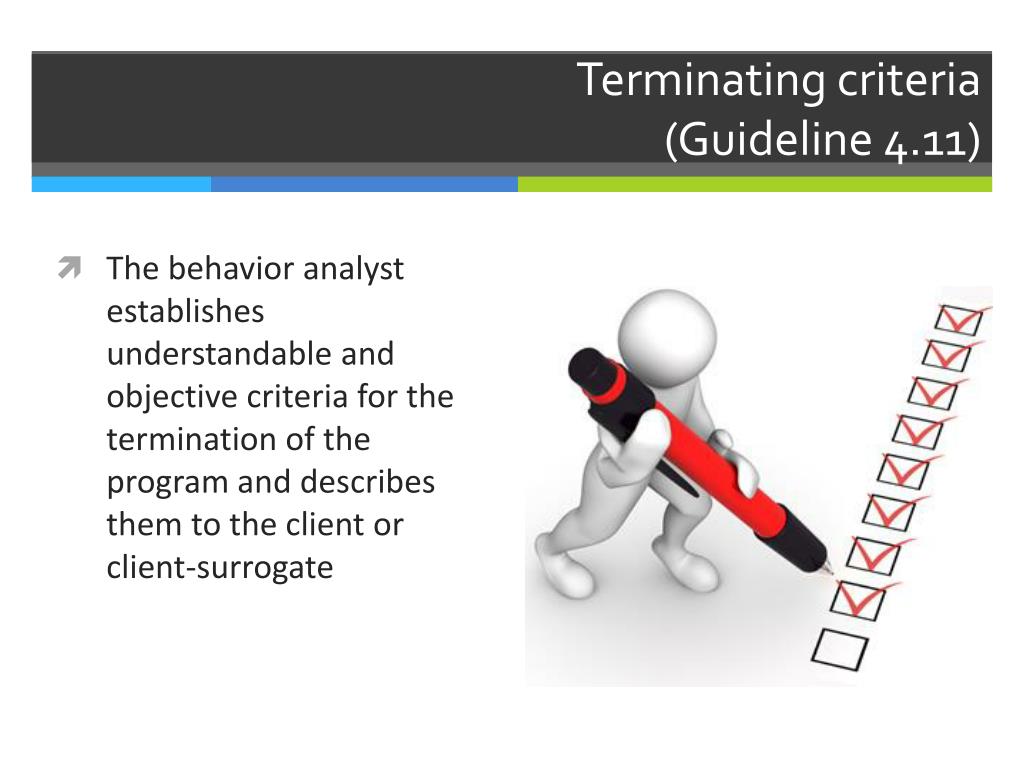 Terminating criteria
(Guideline 4.11)

The behavior analyst establishes understandable and objective criteria for the termination of the program and describes them to the client or client-surrogate